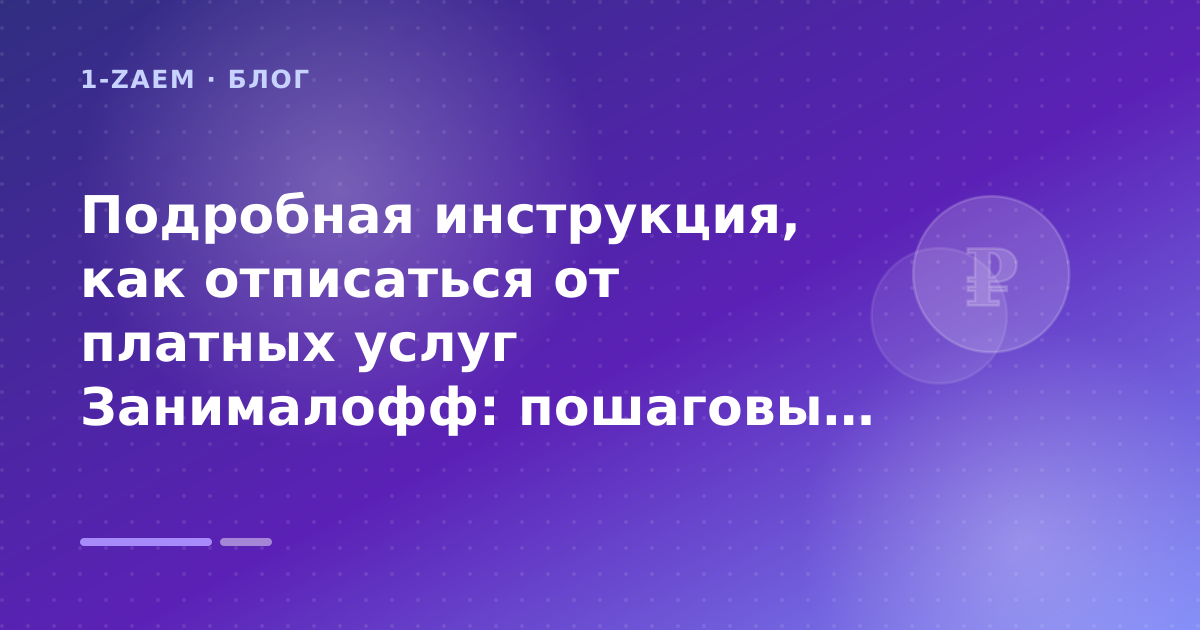 1-ZAEM · БЛОГ

Подробная инструкция, как отписаться от платных услуг Занималофф: пошаговы…

₽